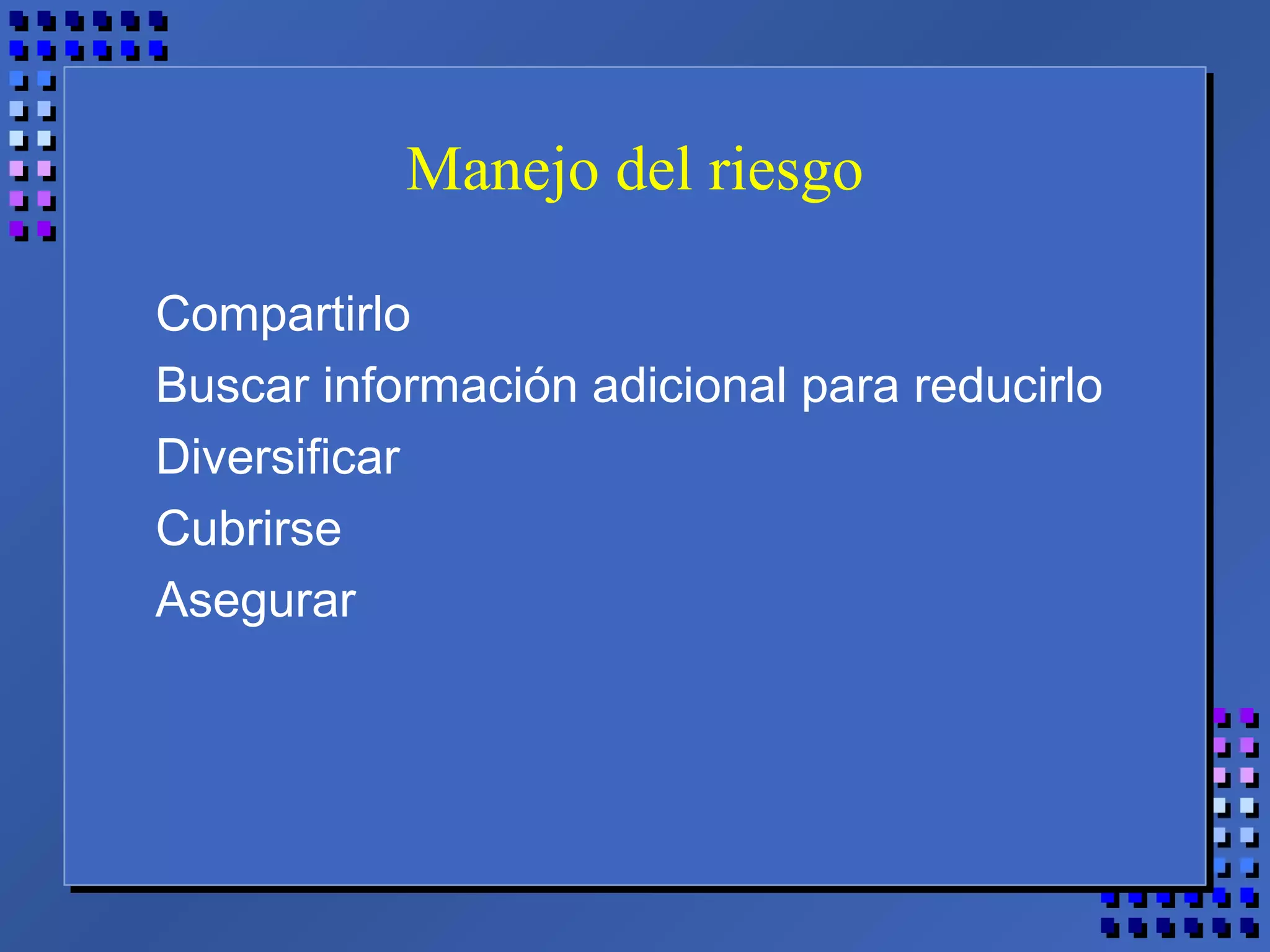 Manejo del riesgo

Compartirlo

Buscar información adicional para reducirlo

Diversificar

Cubrirse

Asegurar